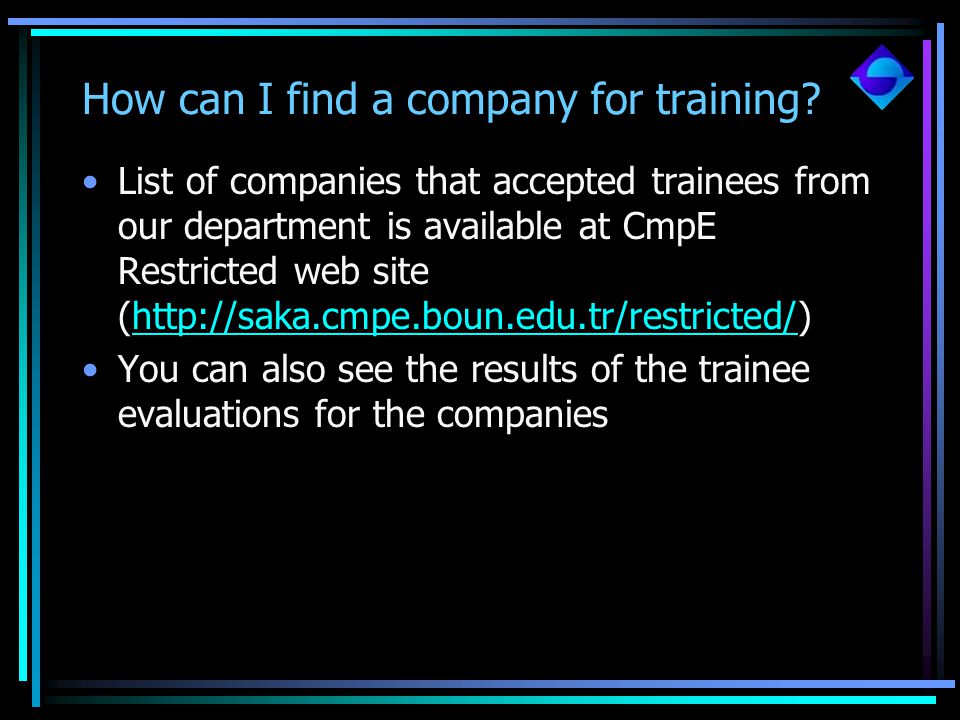 How can I find a company for training?

• List of companies that accepted trainees from our department is available at CmpE Restricted web site (http://saka.cmpe.boun.edu.tr/restricted/)
• You can also see the results of the trainee evaluations for the companies